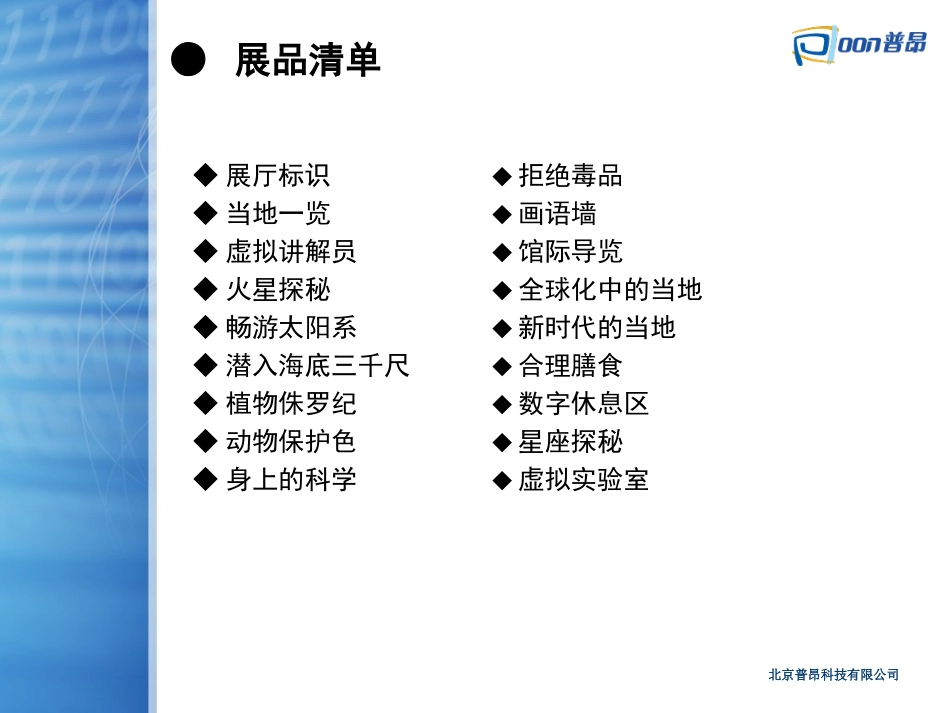 ● 展品清单

Poon普昂

◆ 展厅标识
◆ 当地一览
◆ 虚拟讲解员
◆ 火星探秘
◆ 畅游太阳系
◆ 潜入海底三千尺
◆ 植物侏罗纪
◆ 动物保护色
◆ 身上的科学

◆ 拒绝毒品
◆ 画语墙
◆ 馆际导览
◆ 全球化中的当地
◆ 新时代的当地
◆ 合理膳食
◆ 数字休息区
◆ 星座探秘
◆ 虚拟实验室

北京普昂科技有限公司